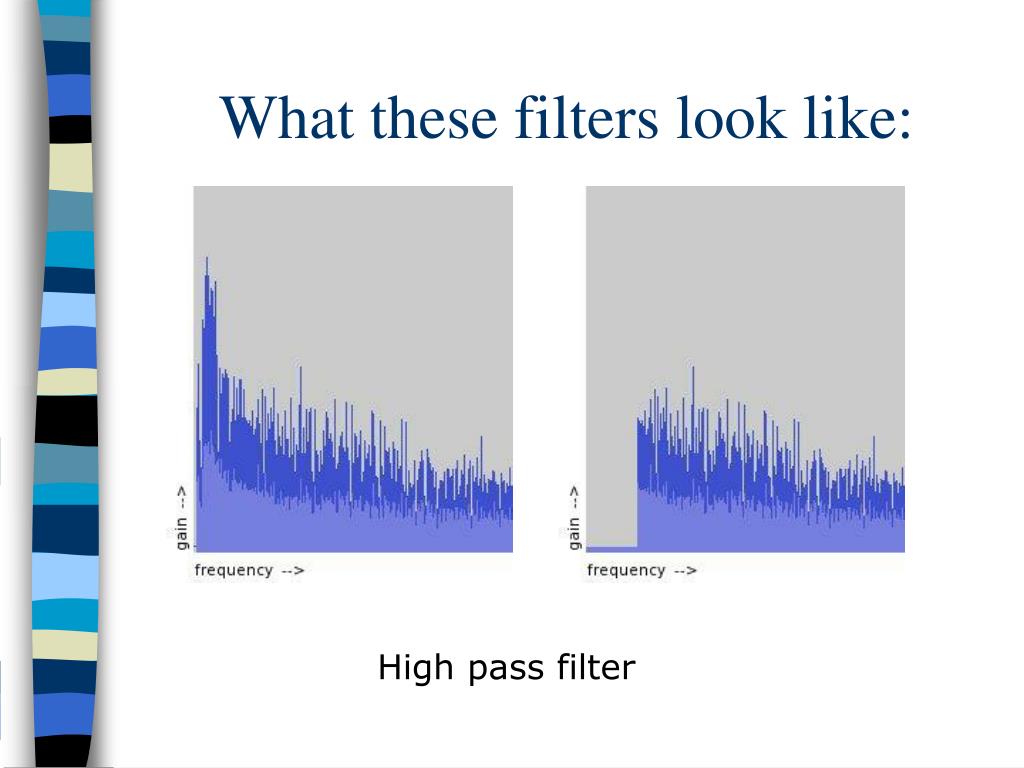 What these filters look like:

gain -->

frequency -->

gain -->

frequency -->

High pass filter